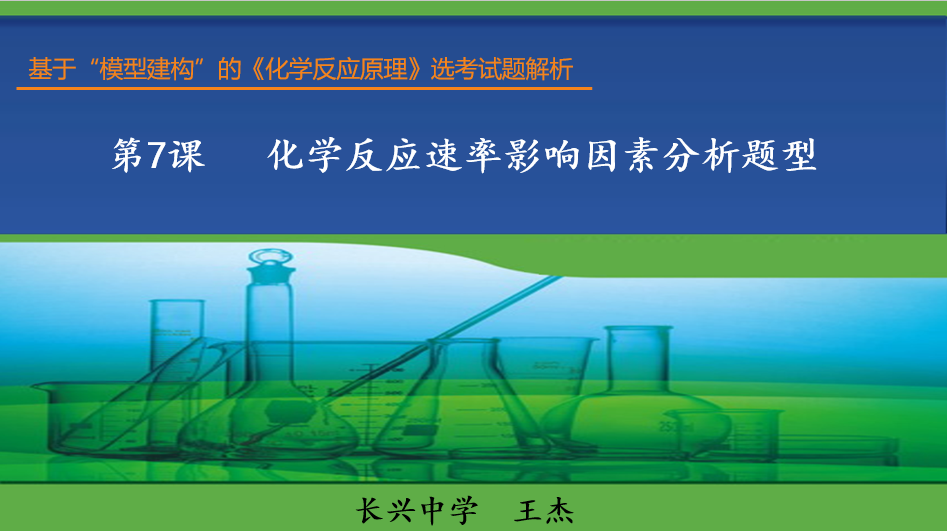 基于“模型建构”的《化学反应原理》选考试题解析

第7课　化学反应速率影响因素分析题型

长兴中学　王杰